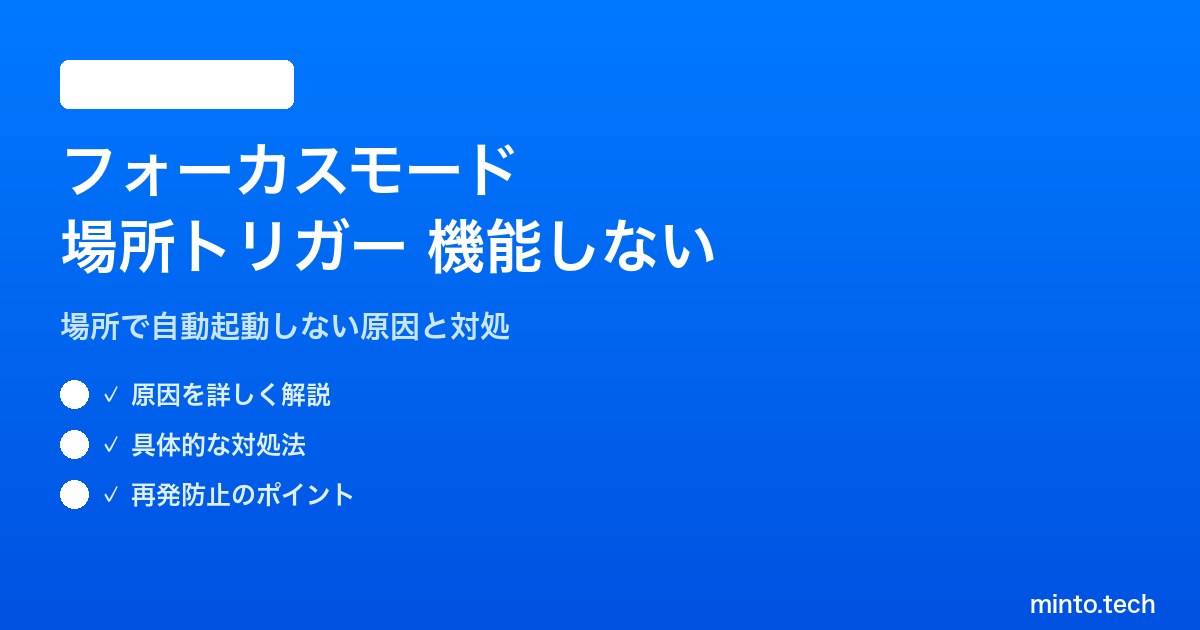 フォーカスモード
場所トリガー 機能しない

場所で自動起動しない原因と対処

✓ 原因を詳しく解説
✓ 具体的な対処法
✓ 再発防止のポイント

minto.tech